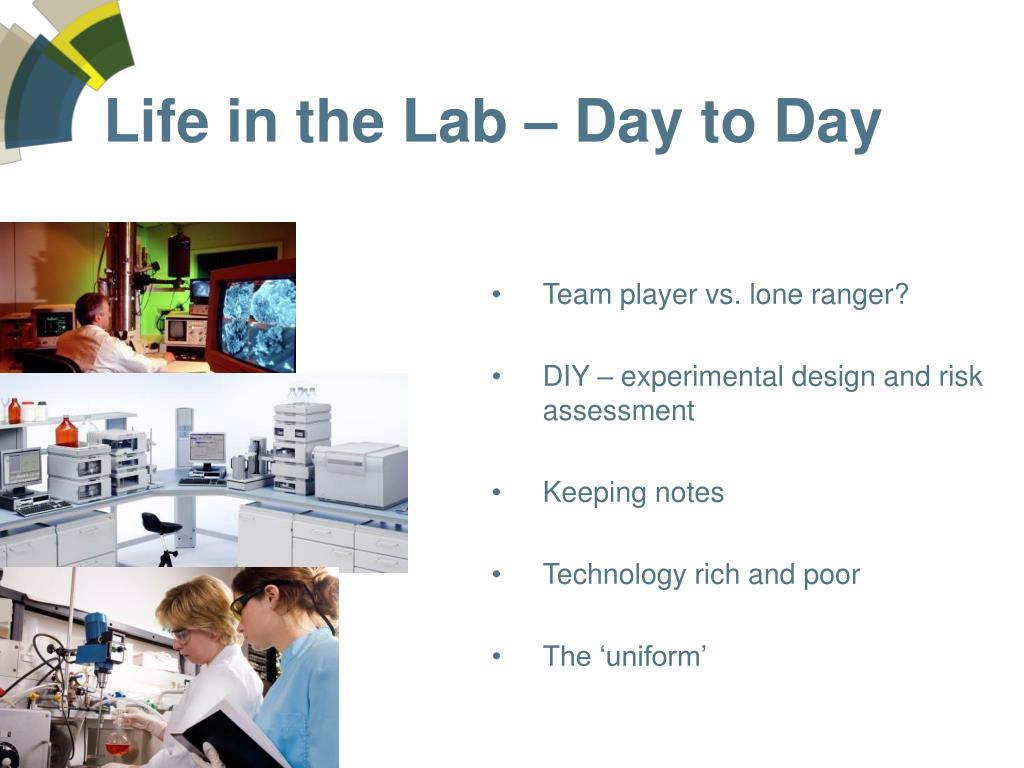 Life in the Lab – Day to Day

• Team player vs. lone ranger?

• DIY – experimental design and risk assessment

• Keeping notes

• Technology rich and poor

• The ‘uniform’